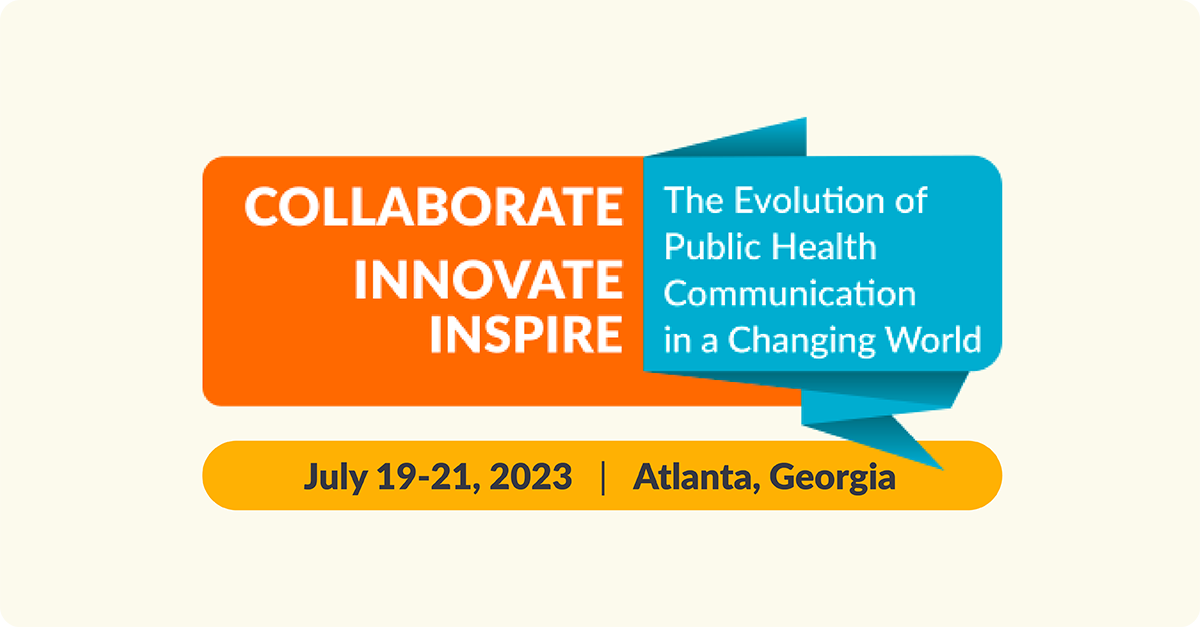 COLLABORATE
INNOVATE
INSPIRE

The Evolution of Public Health Communication in a Changing World

July 19-21, 2023 | Atlanta, Georgia